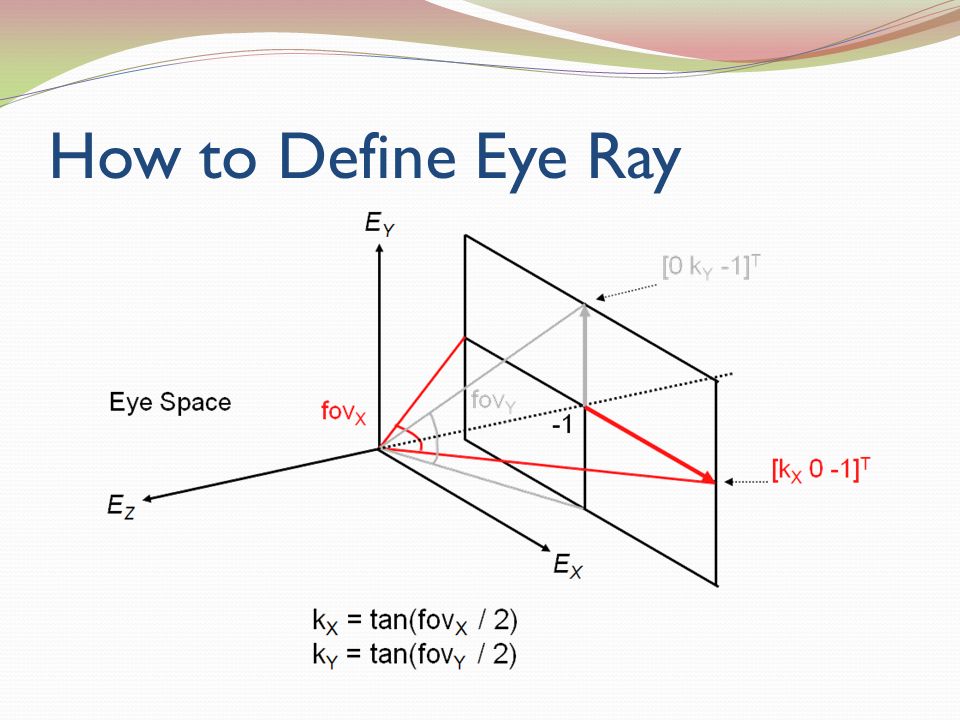 How to Define Eye Ray

$E_Y$

$[0\ k_Y\ -1]^T$

Eye Space

$fov_X$

$fov_Y$

-1

$[k_X\ 0\ -1]^T$

$E_Z$

$E_X$

$k_X = \tan(fov_X / 2)$
$k_Y = \tan(fov_Y / 2)$